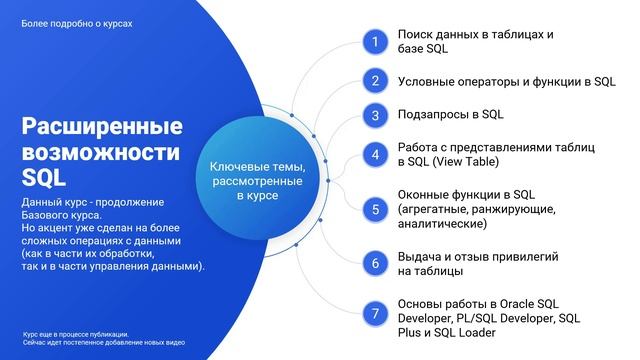 Более подробно о курсах

Расширенные возможности SQL

Данный курс - продолжение Базового курса. Но акцент уже сделан на более сложных операциях с данными (как в части их обработки, так и в части управления данными).

Курс еще в процессе публикации. Сейчас идет постепенное добавление новых видео

Ключевые темы, рассмотренные в курсе

1 Поиск данных в таблицах и базе SQL

2 Условные операторы и функции в SQL

3 Подзапросы в SQL

4 Работа с представлениями таблиц в SQL (View Table)

5 Оконные функции в SQL (агрегатные, ранжирующие, аналитические)

6 Выдача и отзыв привилегий на таблицы

7 Основы работы в Oracle SQL Developer, PL/SQL Developer, SQL Plus и SQL Loader